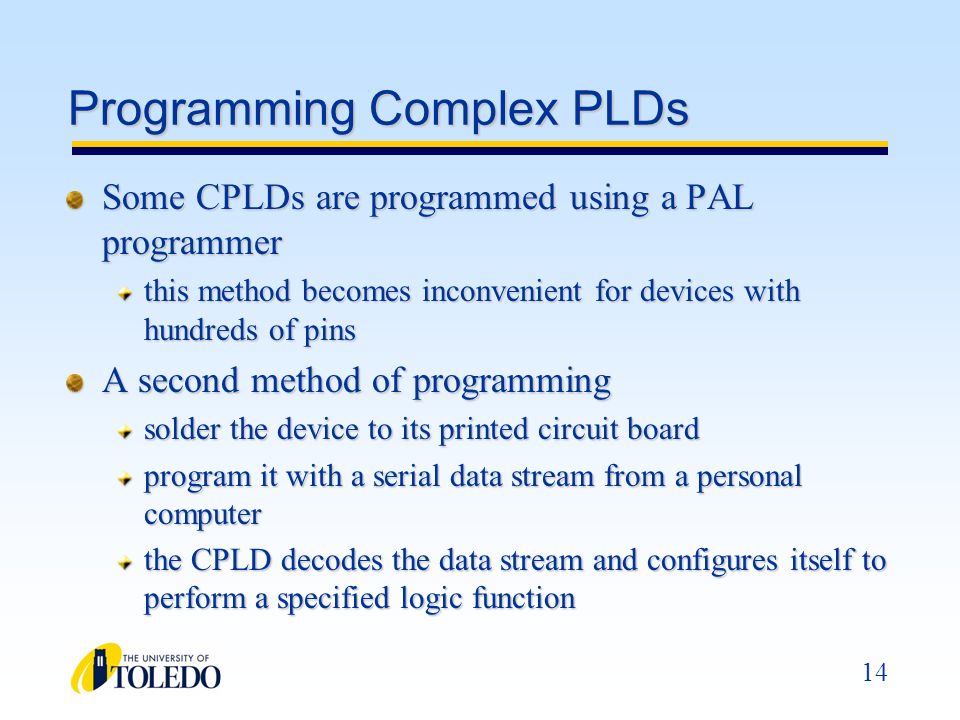 Programming Complex PLDs

Some CPLDs are programmed using a PAL programmer

this method becomes inconvenient for devices with hundreds of pins

A second method of programming

solder the device to its printed circuit board

program it with a serial data stream from a personal computer

the CPLD decodes the data stream and configures itself to perform a specified logic function

THE UNIVERSITY OF TOLEDO

14